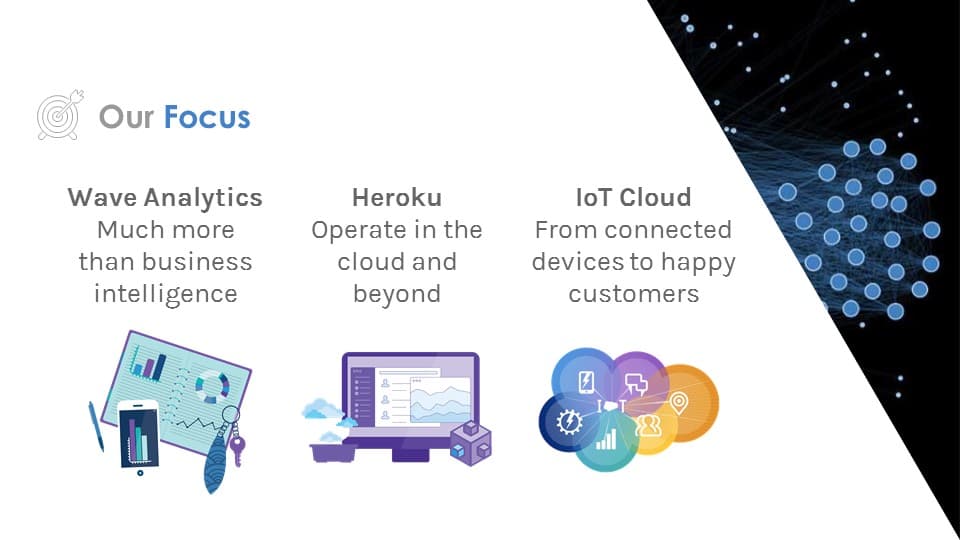 Our Focus

Wave Analytics
Much more than business intelligence

Heroku
Operate in the cloud and beyond

IoT Cloud
From connected devices to happy customers

IoT